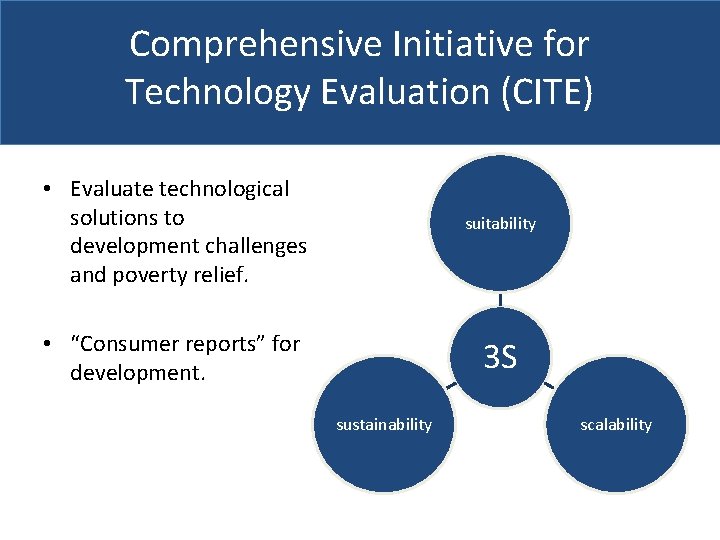 Comprehensive Initiative for Technology Evaluation (CITE)

• Evaluate technological solutions to development challenges and poverty relief.

• “Consumer reports” for development.

suitability

3S

sustainability

scalability